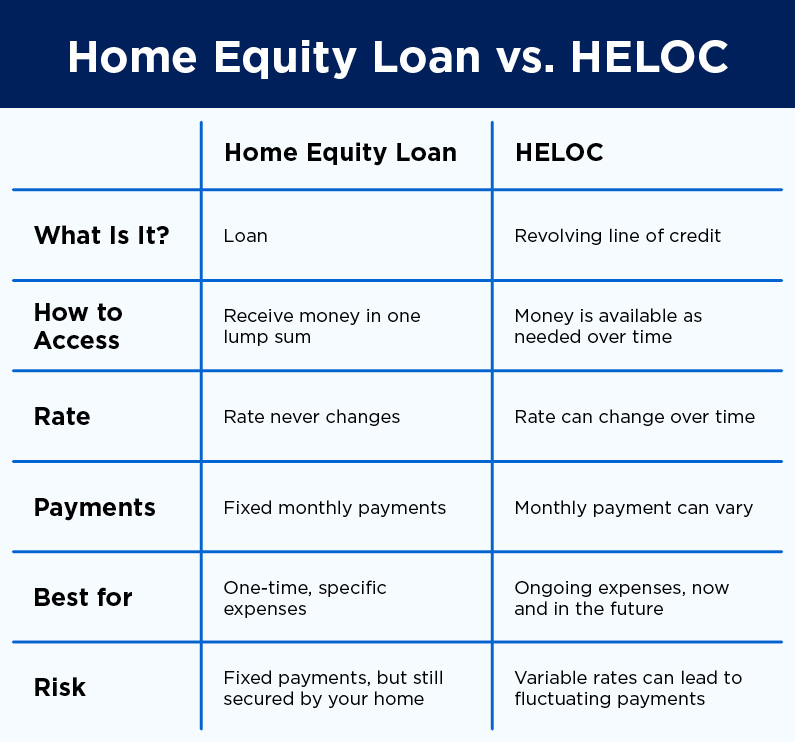 Home Equity Loan vs. HELOC

| | Home Equity Loan | HELOC |
|---|---|---|
| What Is It? | Loan | Revolving line of credit |
| How to Access | Receive money in one lump sum | Money is available as needed over time |
| Rate | Rate never changes | Rate can change over time |
| Payments | Fixed monthly payments | Monthly payment can vary |
| Best for | One-time, specific expenses | Ongoing expenses, now and in the future |
| Risk | Fixed payments, but still secured by your home | Variable rates can lead to fluctuating payments |